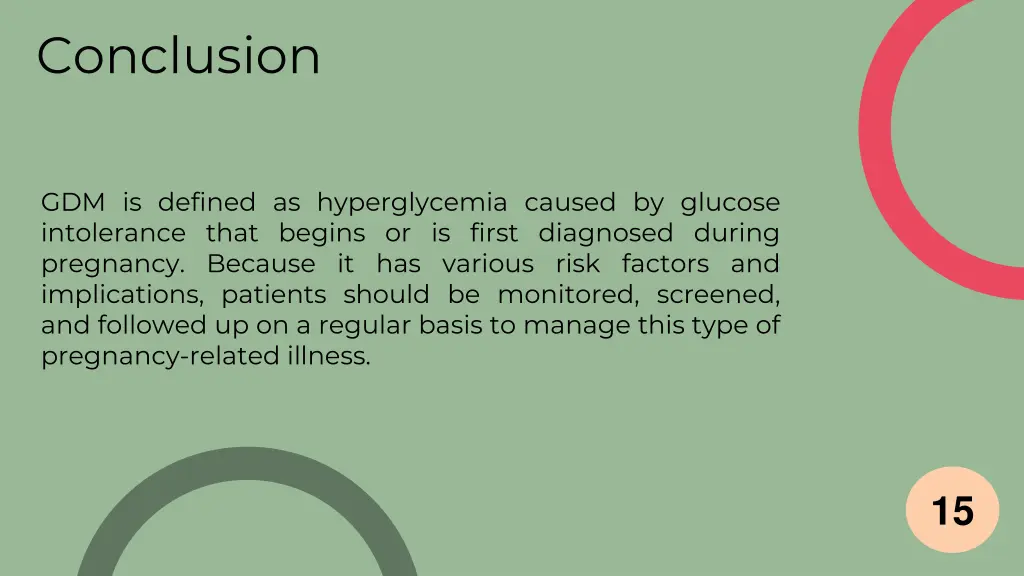 Conclusion

GDM is defined as hyperglycemia caused by glucose intolerance that begins or is first diagnosed during pregnancy. Because it has various risk factors and implications, patients should be monitored, screened, and followed up on a regular basis to manage this type of pregnancy-related illness.

15